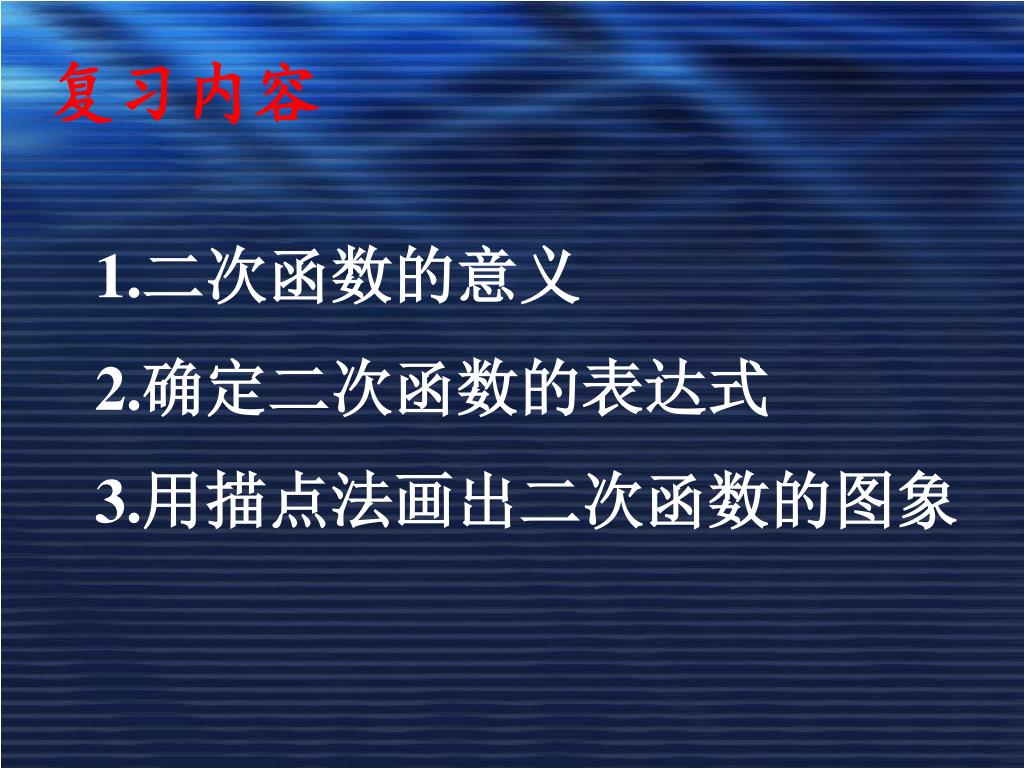 复习内容

1.二次函数的意义

2.确定二次函数的表达式

3.用描点法画出二次函数的图象